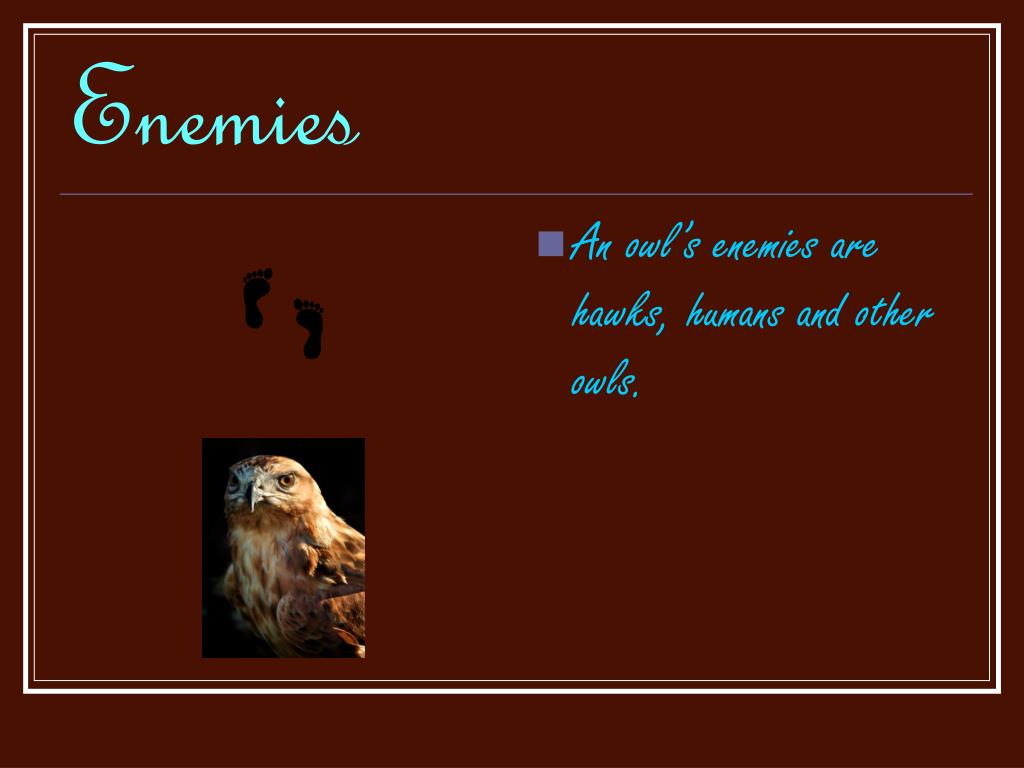 Enemies

An owl's enemies are hawks, humans and other owls.